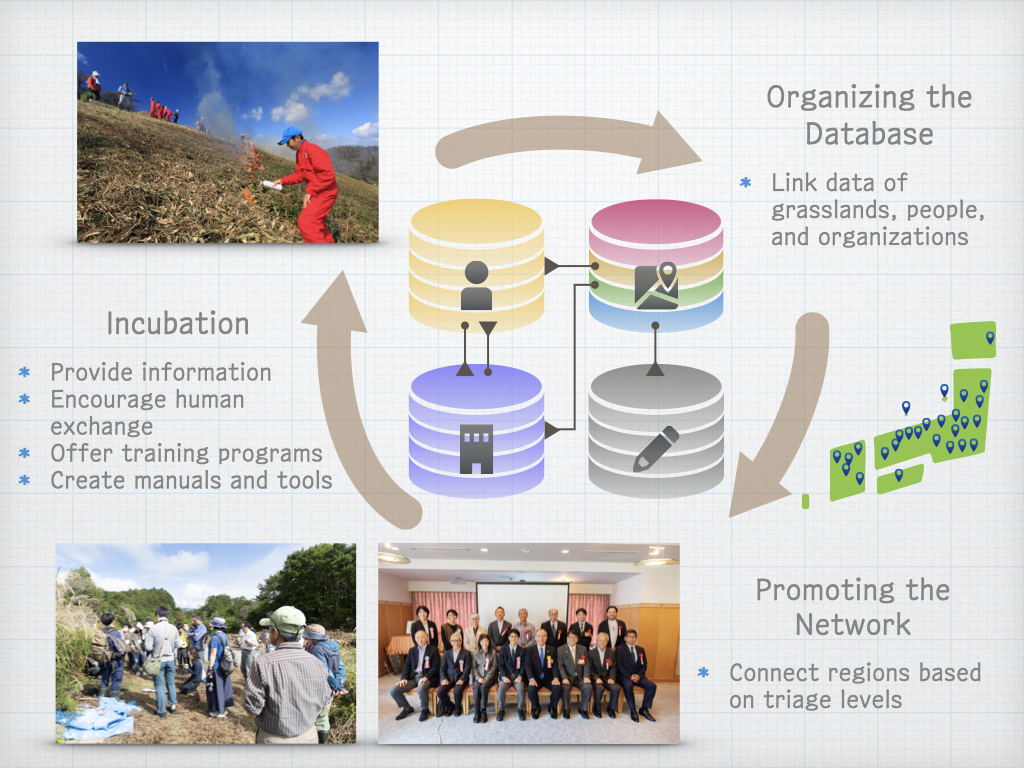 Organizing the Database

* Link data of grasslands, people, and organizations

Incubation

* Provide information
* Encourage human exchange
* Offer training programs
* Create manuals and tools

Promoting the Network

* Connect regions based on triage levels